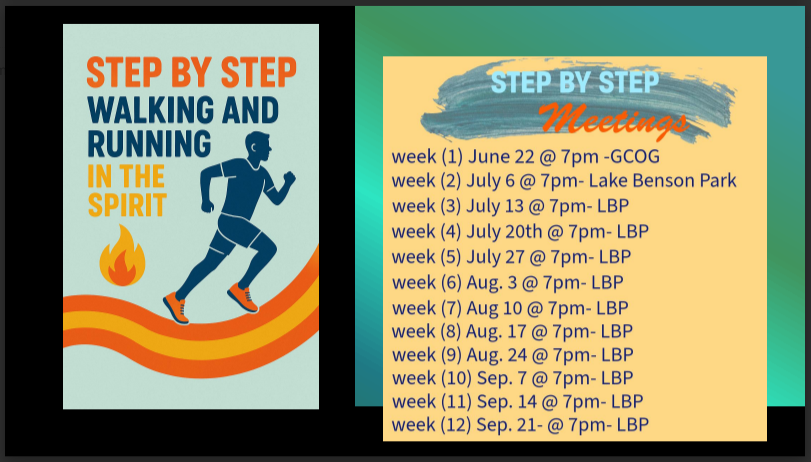 STEP BY STEP
WALKING AND RUNNING
IN THE SPIRIT

STEP BY STEP
Meetings

week (1) June 22 @ 7pm -GCOG
week (2) July 6 @ 7pm- Lake Benson Park
week (3) July 13 @ 7pm- LBP
week (4) July 20th @ 7pm- LBP
week (5) July 27 @ 7pm- LBP
week (6) Aug. 3 @ 7pm- LBP
week (7) Aug 10 @ 7pm- LBP
week (8) Aug. 17 @ 7pm- LBP
week (9) Aug. 24 @ 7pm- LBP
week (10) Sep. 7 @ 7pm- LBP
week (11) Sep. 14 @ 7pm- LBP
week (12) Sep. 21- @ 7pm- LBP